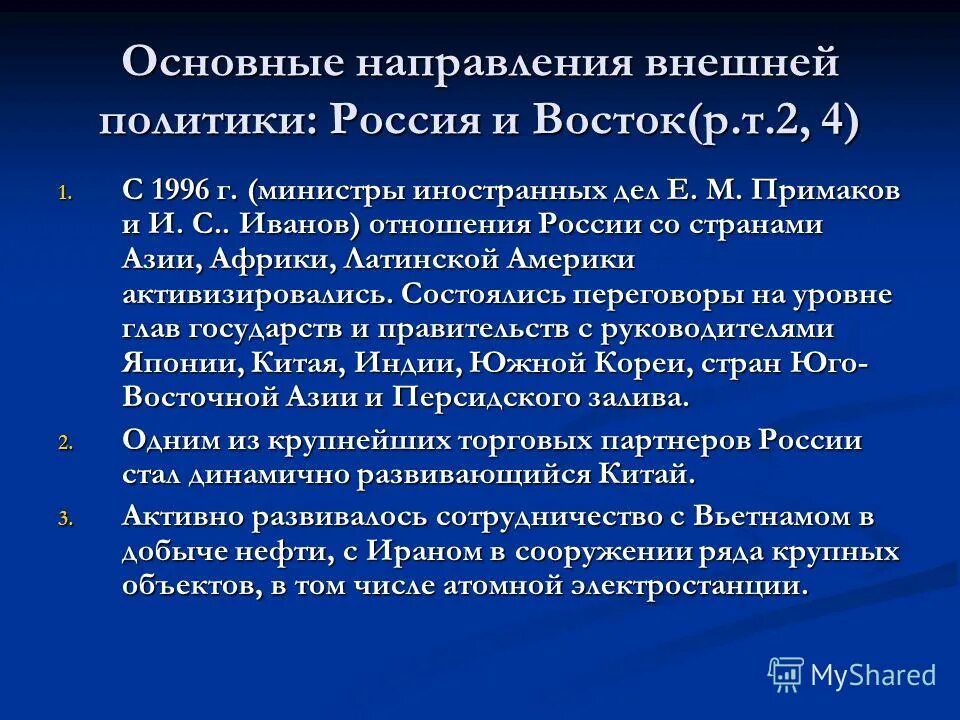 Основные направления внешней политики: Россия и Восток(р.т.2, 4)

1. С 1996 г. (министры иностранных дел Е. М. Примаков и И. С.. Иванов) отношения России со странами Азии, Африки, Латинской Америки активизировались. Состоялись переговоры на уровне глав государств и правительств с руководителями Японии, Китая, Индии, Южной Кореи, стран Юго-Восточной Азии и Персидского залива.

2. Одним из крупнейших торговых партнеров России стал динамично развивающийся Китай.

3. Активно развивалось сотрудничество с Вьетнамом в добыче нефти, с Ираном в сооружении ряда крупных объектов, в том числе атомной электростанции.

MyShared